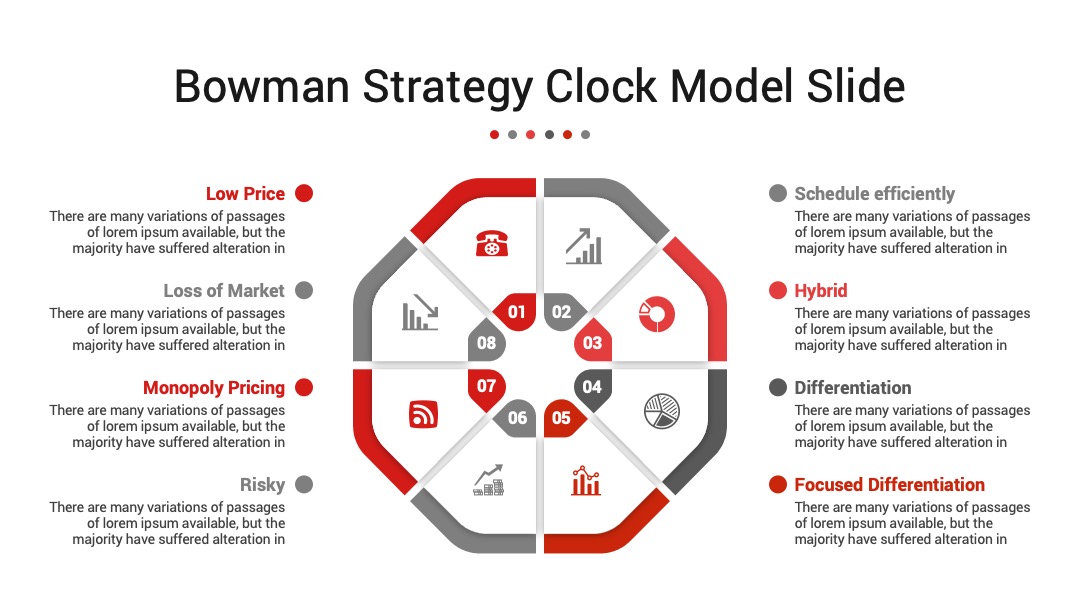 Bowman Strategy Clock Model Slide

Low Price
There are many variations of passages of lorem ipsum available, but the majority have suffered alteration in

Loss of Market
There are many variations of passages of lorem ipsum available, but the majority have suffered alteration in

Monopoly Pricing
There are many variations of passages of lorem ipsum available, but the majority have suffered alteration in

Risky
There are many variations of passages of lorem ipsum available, but the majority have suffered alteration in

01
02
03
04
05
06
07
08

Schedule efficiently
There are many variations of passages of lorem ipsum available, but the majority have suffered alteration in

Hybrid
There are many variations of passages of lorem ipsum available, but the majority have suffered alteration in

Differentiation
There are many variations of passages of lorem ipsum available, but the majority have suffered alteration in

Focused Differentiation
There are many variations of passages of lorem ipsum available, but the majority have suffered alteration in